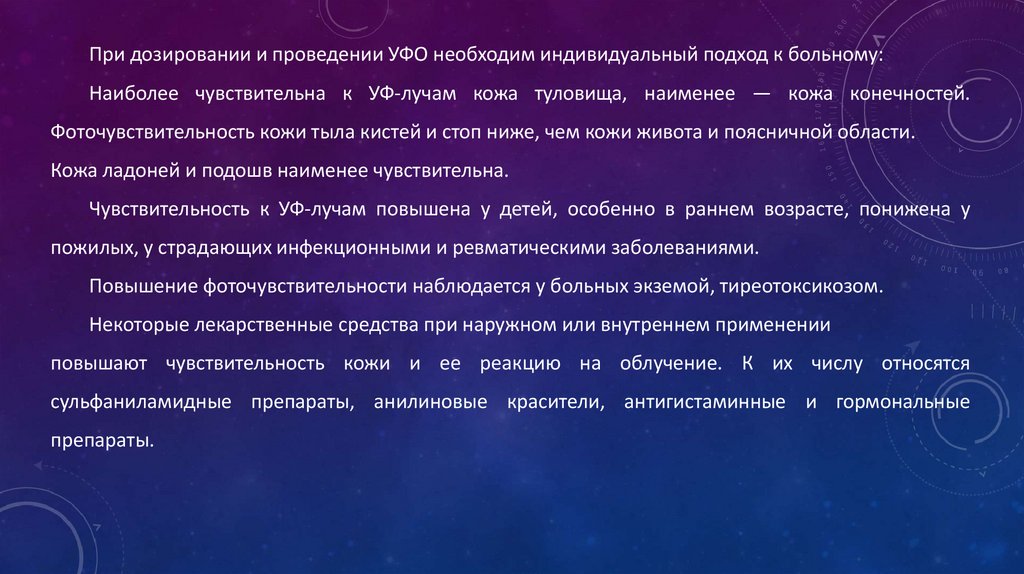 При дозировании и проведении УФО необходим индивидуальный подход к больному:

Наиболее чувствительна к УФ-лучам кожа туловища, наименее — кожа конечностей. Фоточувствительность кожи тыла кистей и стоп ниже, чем кожи живота и поясничной области. Кожа ладоней и подошв наименее чувствительна.

Чувствительность к УФ-лучам повышена у детей, особенно в раннем возрасте, понижена у пожилых, у страдающих инфекционными и ревматическими заболеваниями.

Повышение фоточувствительности наблюдается у больных экземой, тиреотоксикозом.

Некоторые лекарственные средства при наружном или внутреннем применении повышают чувствительность кожи и ее реакцию на облучение. К их числу относятся сульфаниламидные препараты, анилиновые красители, антигистаминные и гормональные препараты.